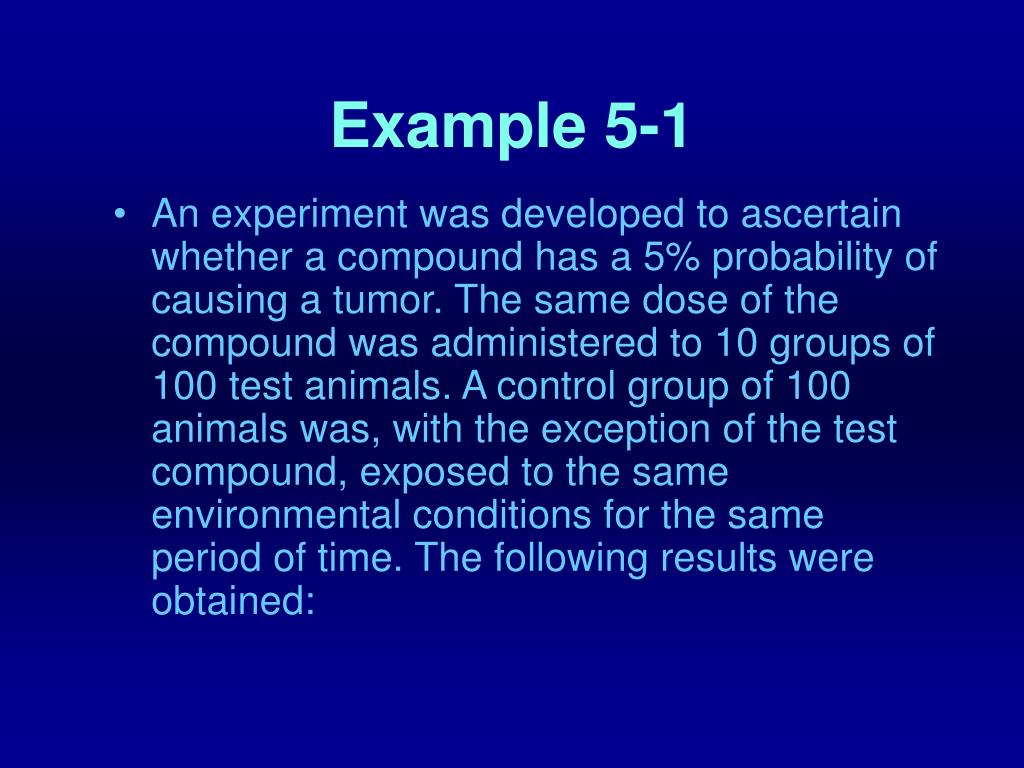 Example 5-1

• An experiment was developed to ascertain whether a compound has a 5% probability of causing a tumor. The same dose of the compound was administered to 10 groups of 100 test animals. A control group of 100 animals was, with the exception of the test compound, exposed to the same environmental conditions for the same period of time. The following results were obtained: